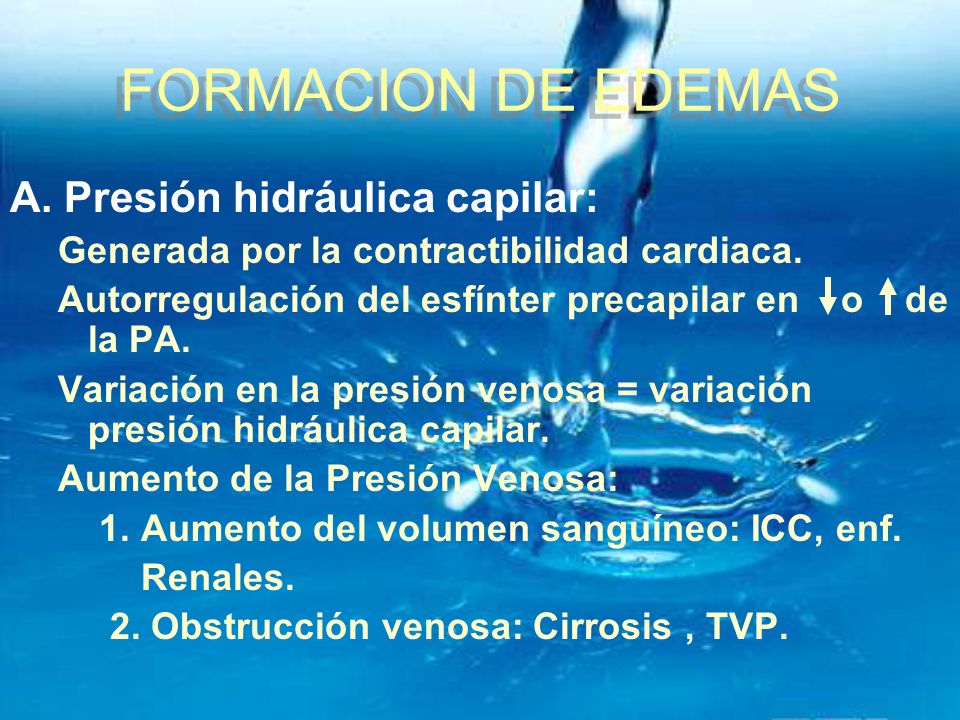 FORMACION DE EDEMAS

A. Presión hidráulica capilar:

Generada por la contractibilidad cardiaca.

Autorregulación del esfínter precapilar en ↓ o ↑ de la PA.

Variación en la presión venosa = variación presión hidráulica capilar.

Aumento de la Presión Venosa:

1. Aumento del volumen sanguíneo: ICC, enf. Renales.

2. Obstrucción venosa: Cirrosis , TVP.